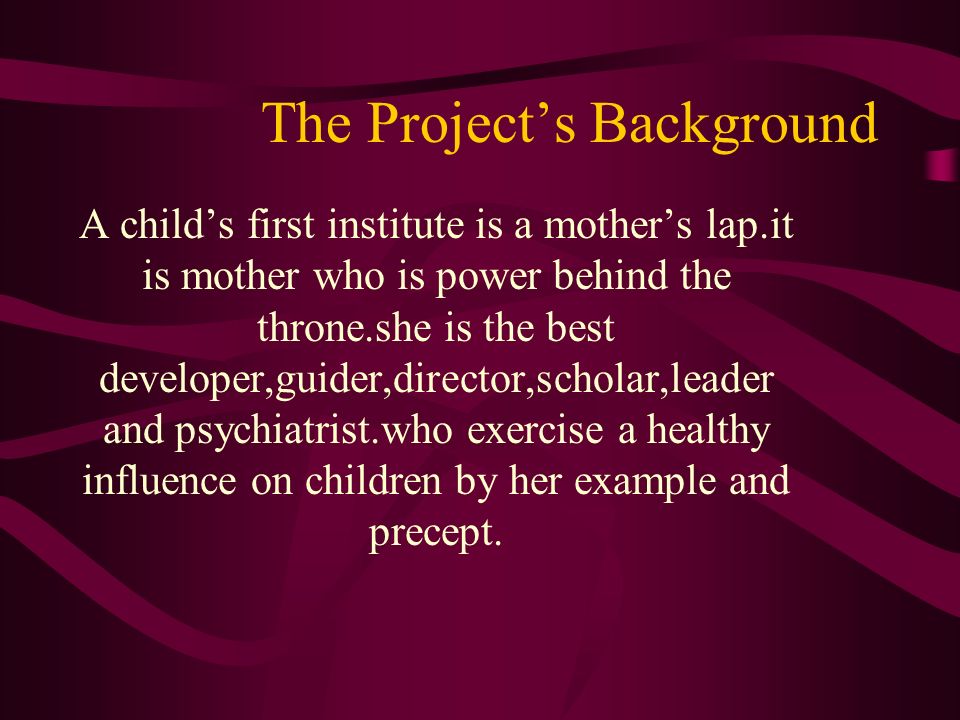 The Project’s Background

A child’s first institute is a mother’s lap.it is mother who is power behind the throne.she is the best developer,guider,director,scholar,leader and psychiatrist.who exercise a healthy influence on children by her example and precept.